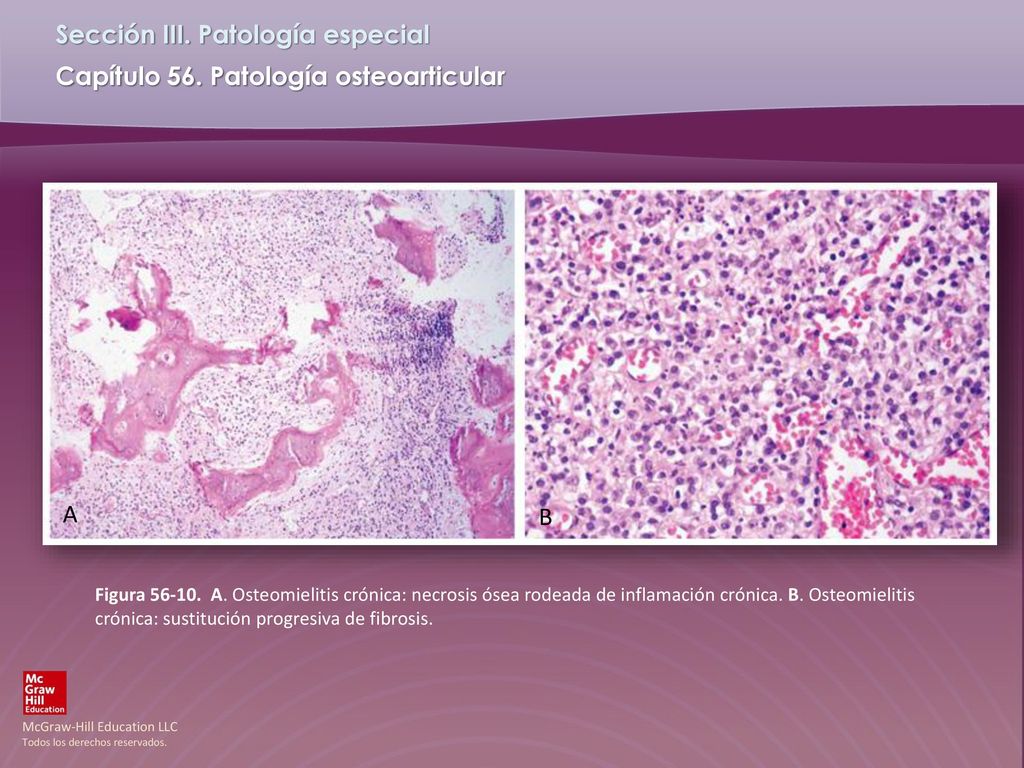 Sección III. Patología especial
Capítulo 56. Patología osteoarticular

A

B

Figura 56-10. A. Osteomielitis crónica: necrosis ósea rodeada de inflamación crónica. B. Osteomielitis crónica: sustitución progresiva de fibrosis.

Mc
Graw
Hill
Education

McGraw-Hill Education LLC
Todos los derechos reservados.